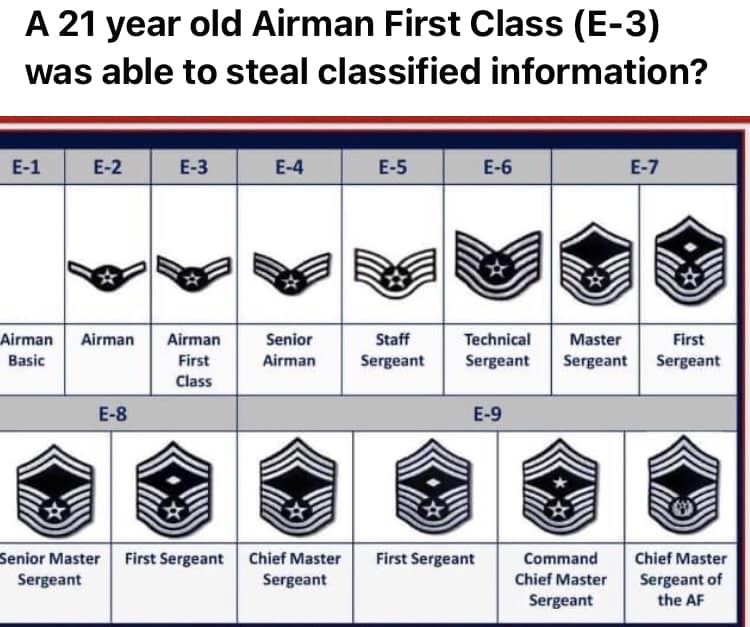 A 21 year old Airman First Class (E-3) was able to steal classified information?

| E-1 | E-2 | E-3 | E-4 | E-5 | E-6 | E-7 | |
|---|---|---|---|---|---|---|---|
| Airman Basic | Airman | Airman First Class | Senior Airman | Staff Sergeant | Technical Sergeant | Master Sergeant | First Sergeant |

| E-8 | | E-9 | | | |
|---|---|---|---|---|---|
| Senior Master Sergeant | First Sergeant | Chief Master Sergeant | First Sergeant | Command Chief Master Sergeant | Chief Master Sergeant of the AF |